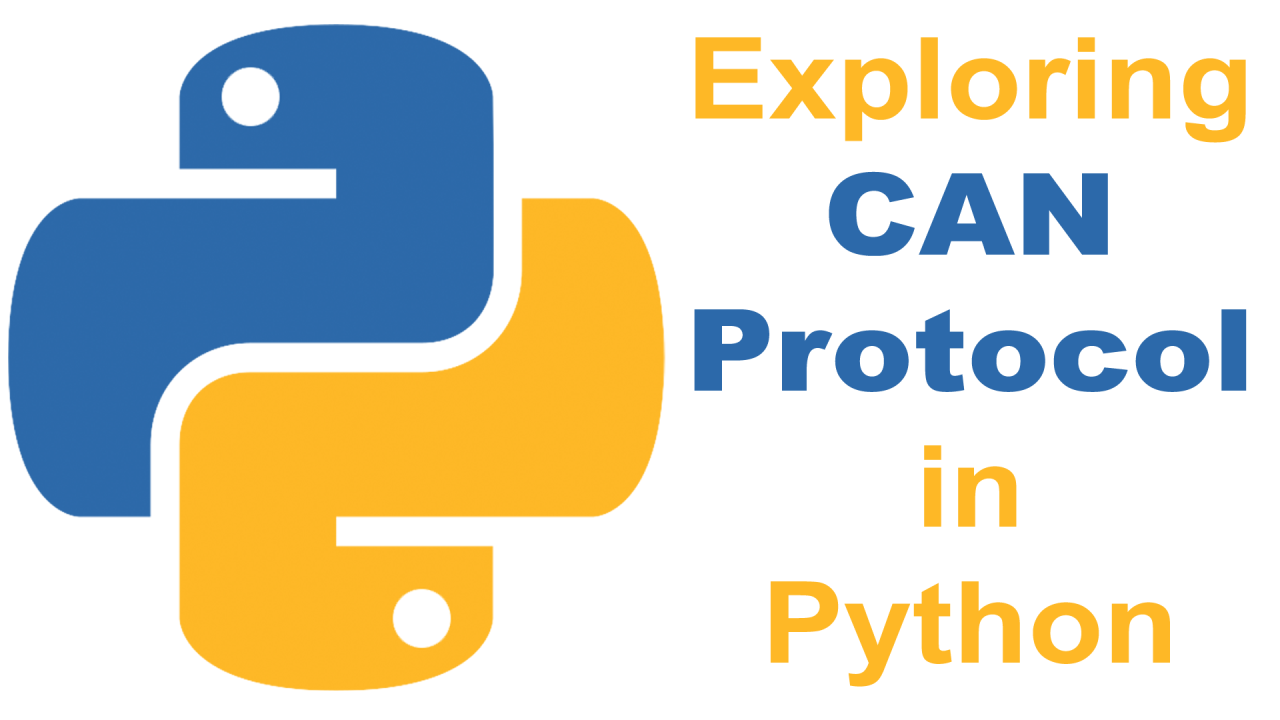 Exploring
CAN
Protocol
in
Python